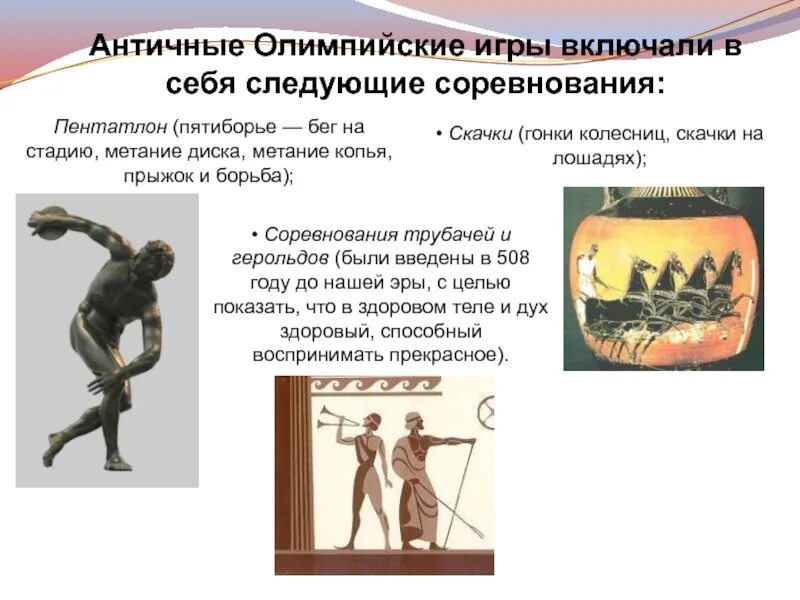 Античные Олимпийские игры включали в себя следующие соревнования:

Пентатлон (пятиборье — бег на стадию, метание диска, метание копья, прыжок и борьба);

• Скачки (гонки колесниц, скачки на лошадях);

• Соревнования трубачей и герольдов (были введены в 508 году до нашей эры, с целью показать, что в здоровом теле и дух здоровый, способный воспринимать прекрасное).